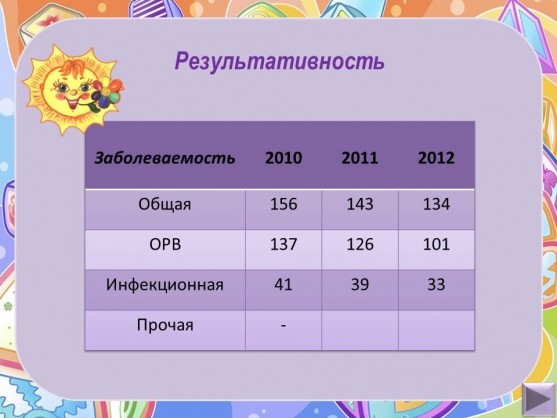 Результативность

| Заболеваемость | 2010 | 2011 | 2012 |
|---|---|---|---|
| Общая | 156 | 143 | 134 |
| ОРВ | 137 | 126 | 101 |
| Инфекционная | 41 | 39 | 33 |
| Прочая | - | | |